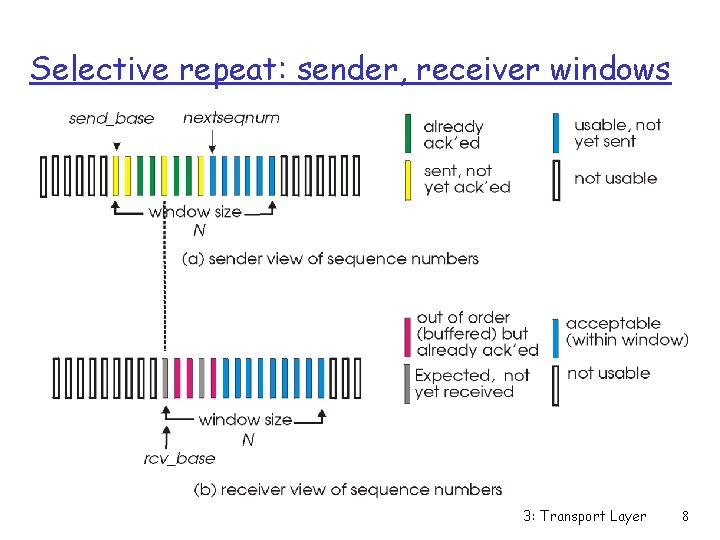 Selective repeat: sender, receiver windows

send_base

nextseqnum

already ack'ed

usable, not yet sent

sent, not yet ack'ed

not usable

window size N

(a) sender view of sequence numbers

out of order (buffered) but already ack'ed

acceptable (within window)

Expected, not yet received

not usable

window size N

rcv_base

(b) receiver view of sequence numbers

3: Transport Layer 8